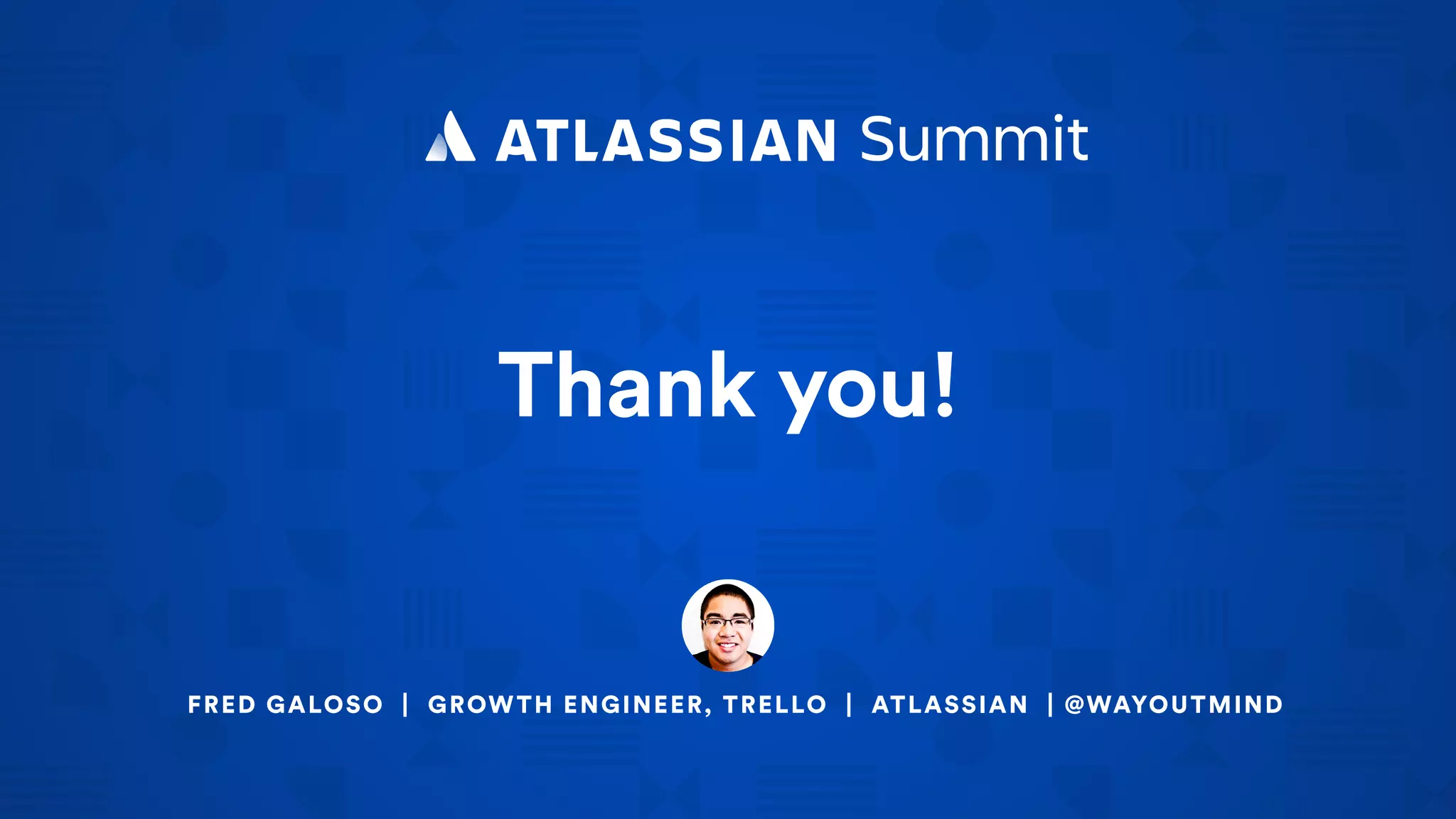 ATLASSIAN Summit

Thank you!

FRED GALOSO | GROWTH ENGINEER, TRELLO | ATLASSIAN | @WAYOUTMIND